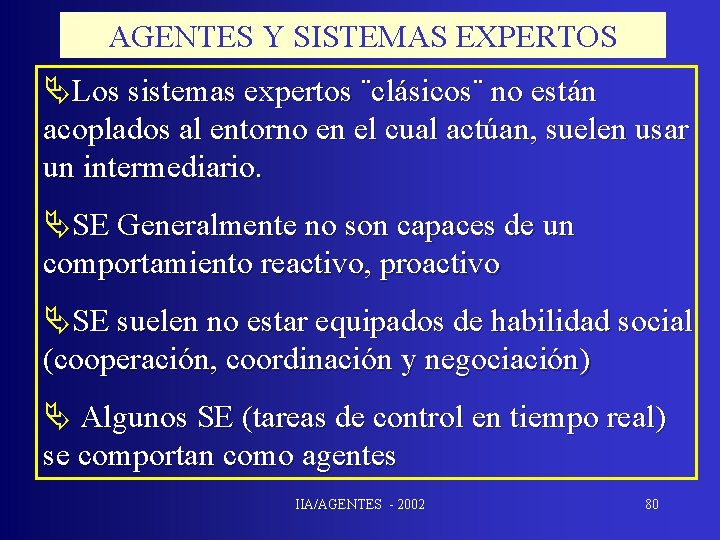 AGENTES Y SISTEMAS EXPERTOS

Los sistemas expertos ¨clásicos¨ no están acoplados al entorno en el cual actúan, suelen usar un intermediario.

SE Generalmente no son capaces de un comportamiento reactivo, proactivo

SE suelen no estar equipados de habilidad social (cooperación, coordinación y negociación)

Algunos SE (tareas de control en tiempo real) se comportan como agentes

IIA/AGENTES - 2002

80